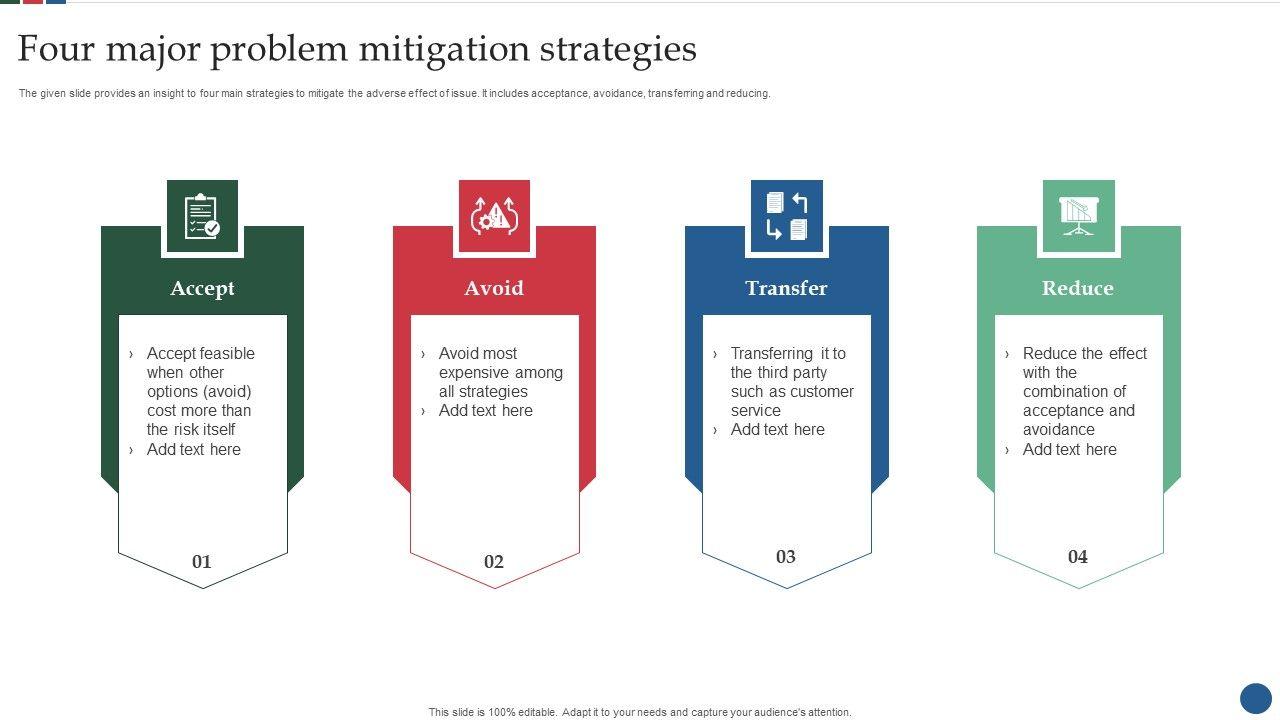 Four major problem mitigation strategies

The given slide provides an insight to four main strategies to mitigate the adverse effect of issue. It includes acceptance, avoidance, transferring and reducing.

Accept

› Accept feasible when other options (avoid) cost more than the risk itself
› Add text here

01

Avoid

› Avoid most expensive among all strategies
› Add text here

02

Transfer

› Transferring it to the third party such as customer service
› Add text here

03

Reduce

› Reduce the effect with the combination of acceptance and avoidance
› Add text here

04

This slide is 100% editable. Adapt it to your needs and capture your audience's attention.